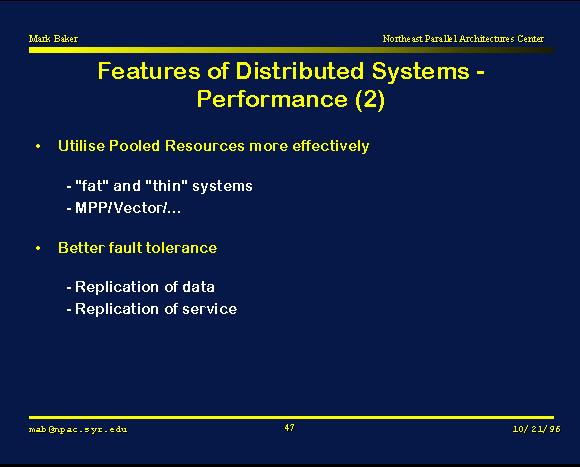 Mark Baker

Northeast Parallel Architectures Center

Features of Distributed Systems - Performance (2)

• Utilise Pooled Resources more effectively

- "fat" and "thin" systems
- MPP/Vector/...

• Better fault tolerance

- Replication of data
- Replication of service

mab@npac.syr.edu

47

10/21/96